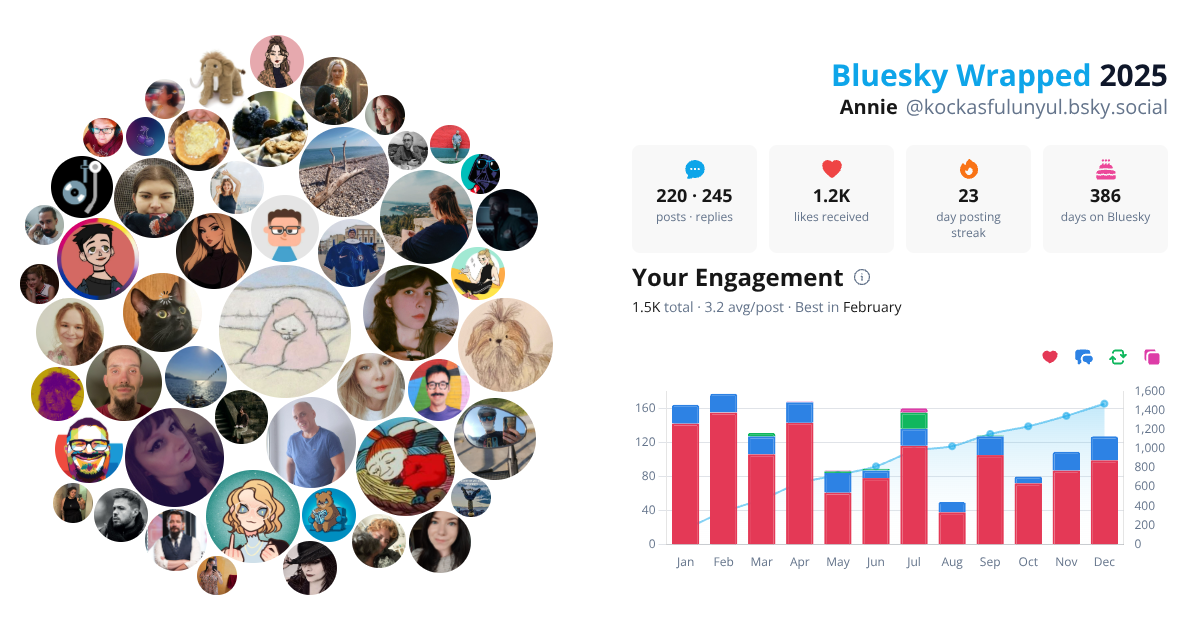 Bluesky Wrapped 2025

Annie @kockasfulunyul.bsky.social

220 · 245
posts · replies

1.2K
likes received

23
day posting streak

386
days on Bluesky

Your Engagement

1.5K total · 3.2 avg/post · Best in February

160
120
80
40
0

1,600
1,400
1,200
1,000
800
600
400
200
0

Jan Feb Mar Apr May Jun Jul Aug Sep Oct Nov Dec